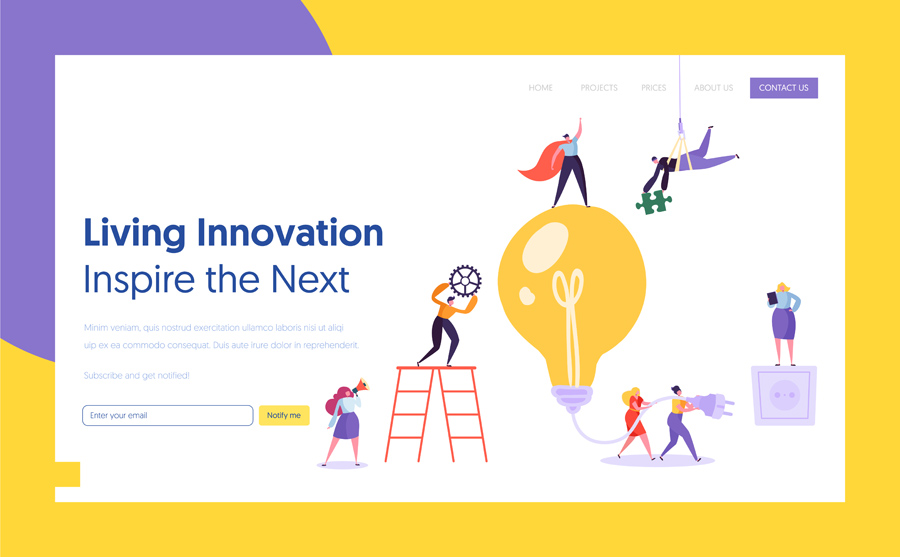 HOME PROJECTS PRICES ABOUT US CONTACT US

Living Innovation
Inspire the Next

Minim veniam, quis nostrud exercitation ullamco laboris nisi ut aliqi uip ex ea commodo consequat. Duis aute irure dolor in reprehenderit.

Subscribe and get notified!

Enter your email

Notify me